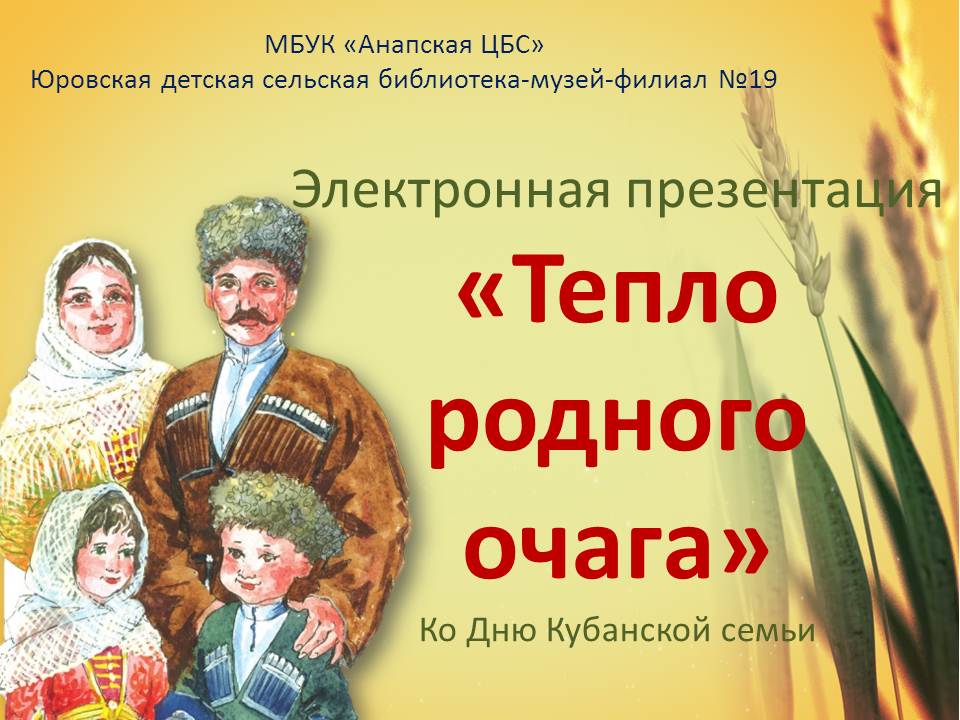 МБУК «Анапская ЦБС»
Юровская детская сельская библиотека-музей-филиал №19

Электронная презентация

«Тепло родного очага»

Ко Дню Кубанской семьи